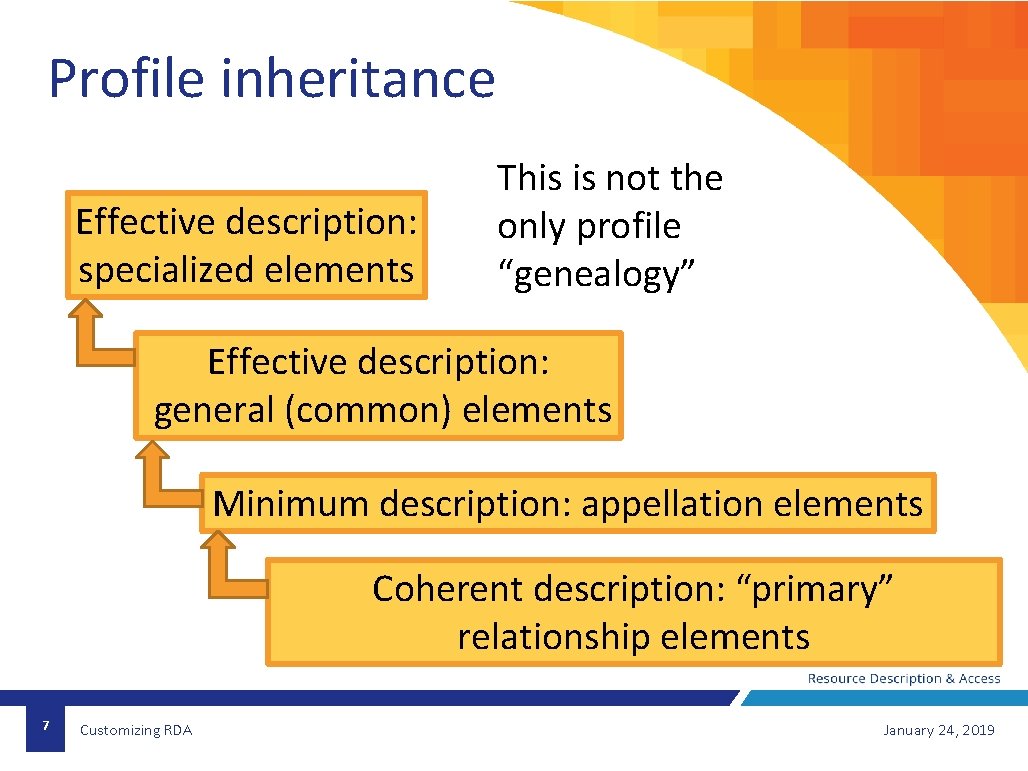 Profile inheritance

Effective description: specialized elements

This is not the only profile “genealogy”

Effective description: general (common) elements

Minimum description: appellation elements

Coherent description: “primary” relationship elements

Resource Description & Access

7

Customizing RDA

January 24, 2019